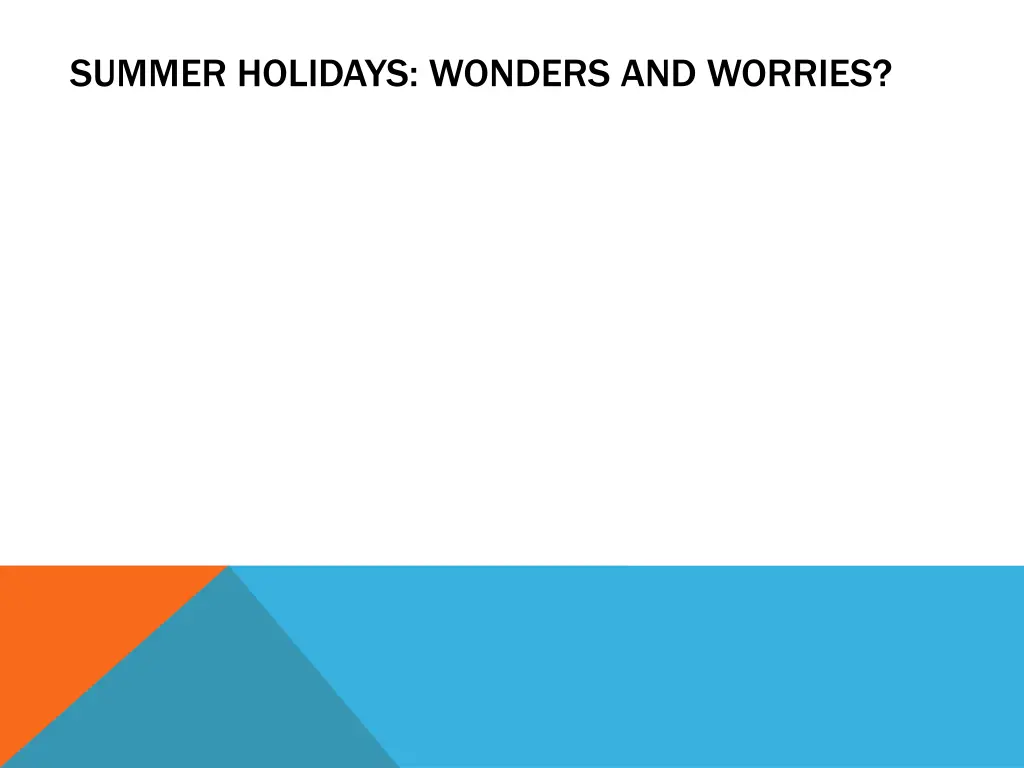 SUMMER HOLIDAYS: WONDERS AND WORRIES?